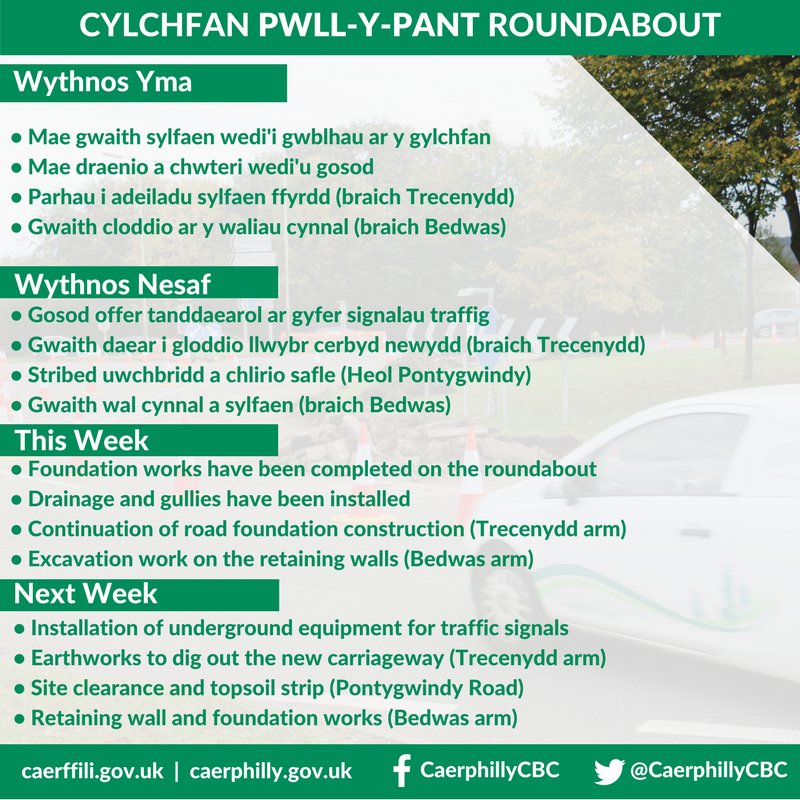 CYLCHFAN PWLL-Y-PANT ROUNDABOUT

Wythnos Yma

• Mae gwaith sylfaen wedi'i gwblhau ar y gylchfan
• Mae draenio a chwteri wedi'u gosod
• Parhau i adeiladu sylfaen ffyrdd (braich Trecenydd)
• Gwaith cloddio ar y waliau cynnal (braich Bedwas)

Wythnos Nesaf

• Gosod offer tanddaearol ar gyfer signalau traffig
• Gwaith daear i gloddio llwybr cerbyd newydd (braich Trecenydd)
• Stribed uwchbridd a chlirio safle (Heol Pontygwindy)
• Gwaith wal cynnal a sylfaen (braich Bedwas)

This Week

• Foundation works have been completed on the roundabout
• Drainage and gullies have been installed
• Continuation of road foundation construction (Trecenydd arm)
• Excavation work on the retaining walls (Bedwas arm)

Next Week

• Installation of underground equipment for traffic signals
• Earthworks to dig out the new carriageway (Trecenydd arm)
• Site clearance and topsoil strip (Pontygwindy Road)
• Retaining wall and foundation works (Bedwas arm)

caerffili.gov.uk | caerphilly.gov.uk CaerphillyCBC @CaerphillyCBC